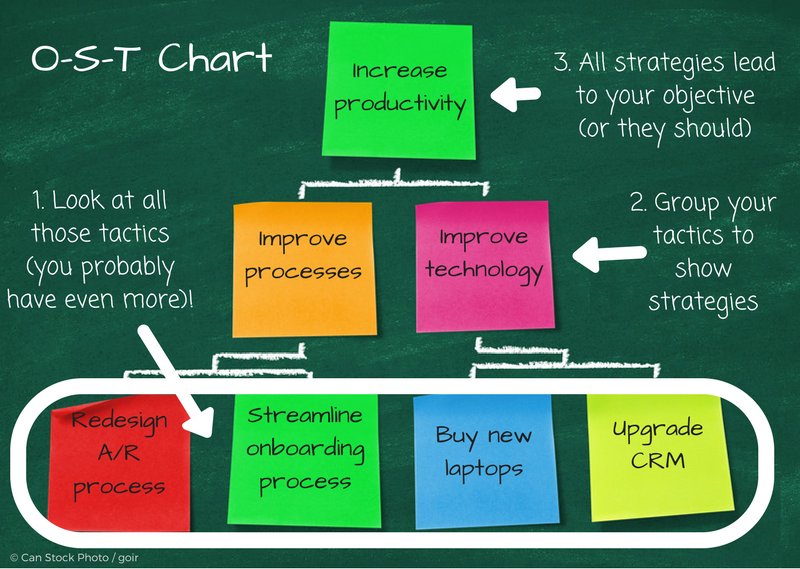 O-S-T Chart

Increase productivity

3. All strategies lead to your objective (or they should)

1. Look at all those tactics (you probably have even more)!

Improve processes

Improve technology

2. Group your tactics to show strategies

Redesign A/R process

Streamline onboarding process

Buy new laptops

Upgrade CRM

© Can Stock Photo / goir